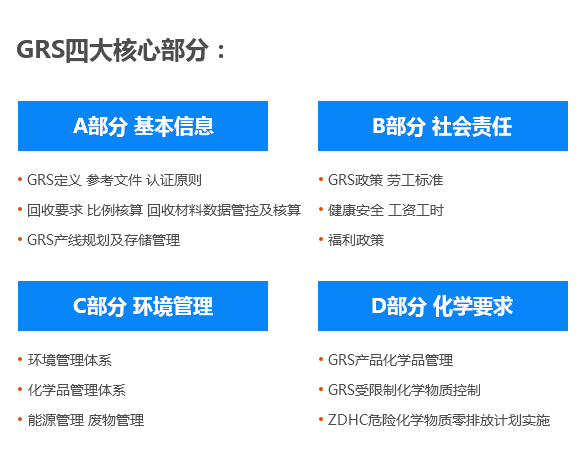 GRS四大核心部分：

A部分 基本信息

• GRS定义 参考文件 认证原则
• 回收要求 比例核算 回收材料数据管控及核算
• GRS产线规划及存储管理

B部分 社会责任

• GRS政策 劳工标准
• 健康安全 工资工时
• 福利政策

C部分 环境管理

• 环境管理体系
• 化学品管理体系
• 能源管理 废物管理

D部分 化学要求

• GRS产品化学品管理
• GRS受限制化学物质控制
• ZDHC危险化学物质零排放计划实施